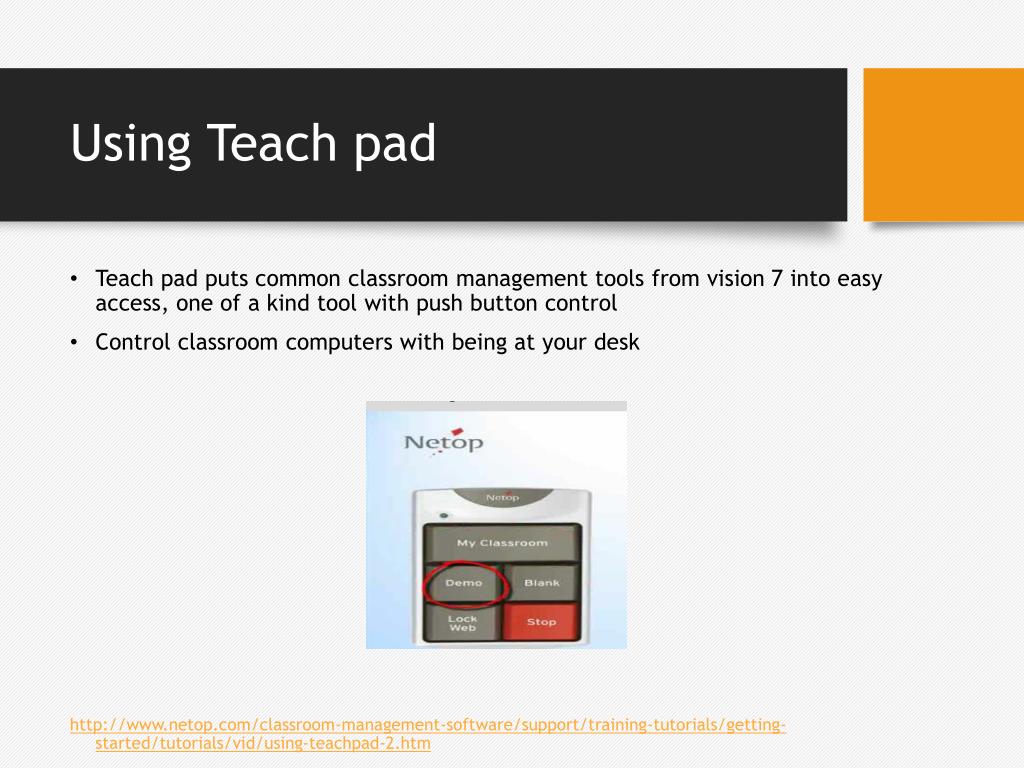 Using Teach pad

• Teach pad puts common classroom management tools from vision 7 into easy access, one of a kind tool with push button control

• Control classroom computers with being at your desk

Netop

Netop

My Classroom

Demo

Blank

Lock Web

Stop

http://www.netop.com/classroom-management-software/support/training-tutorials/getting-started/tutorials/vid/using-teachpad-2.htm